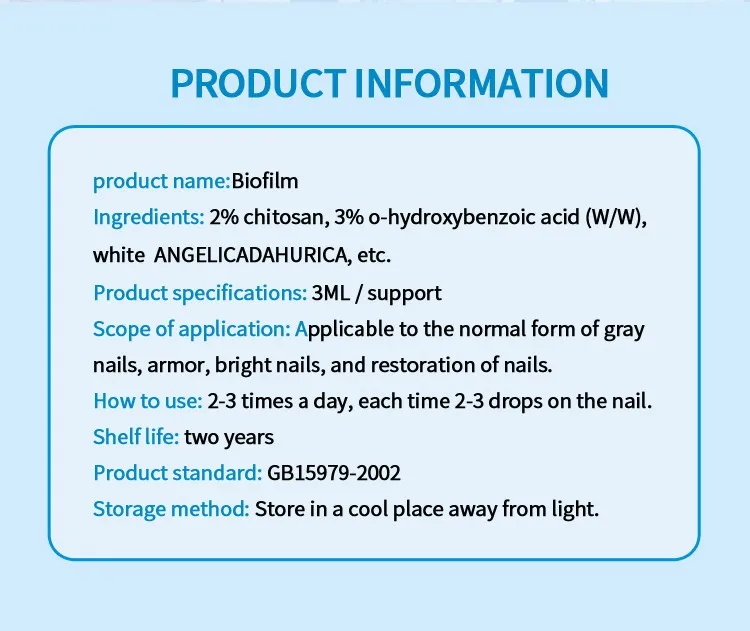 PRODUCT INFORMATION

product name:Biofilm
Ingredients: 2% chitosan, 3% o-hydroxybenzoic acid (W/W), white ANGELICADAHURICA, etc.
Product specifications: 3ML / support
Scope of application: Applicable to the normal form of gray nails, armor, bright nails, and restoration of nails.
How to use: 2-3 times a day, each time 2-3 drops on the nail.
Shelf life: two years
Product standard: GB15979-2002
Storage method: Store in a cool place away from light.